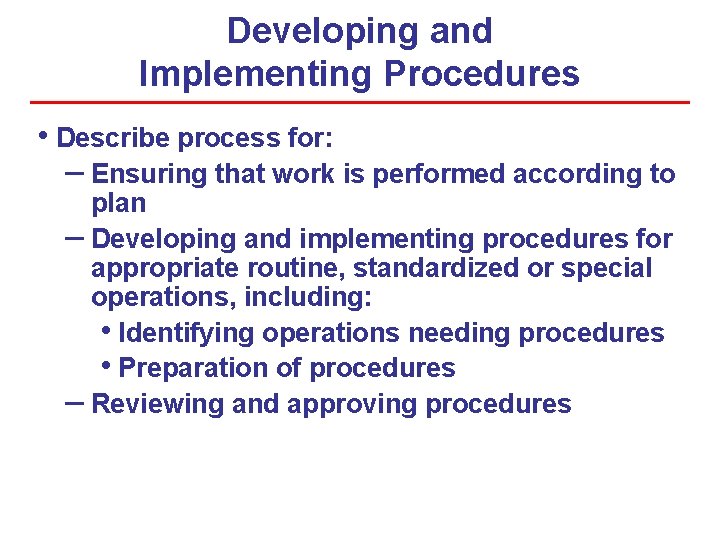 Developing and Implementing Procedures

• Describe process for:
– Ensuring that work is performed according to plan
– Developing and implementing procedures for appropriate routine, standardized or special operations, including:
• Identifying operations needing procedures
• Preparation of procedures
– Reviewing and approving procedures